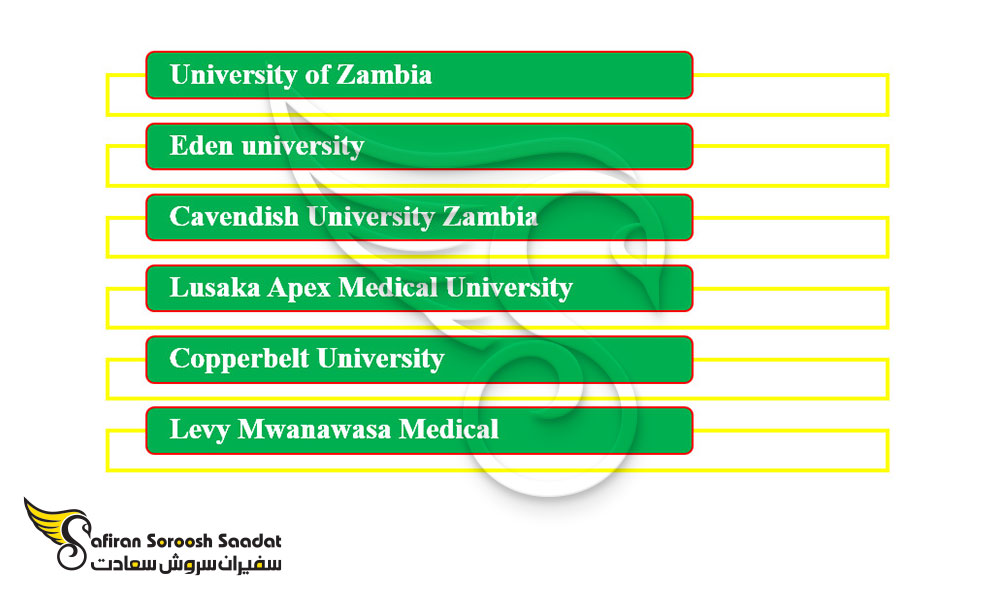 University of Zambia

Eden university

Cavendish University Zambia

Lusaka Apex Medical University

Copperbelt University

Levy Mwanawasa Medical

Safiran Soroosh Saadat
سفیران سروش سعادت